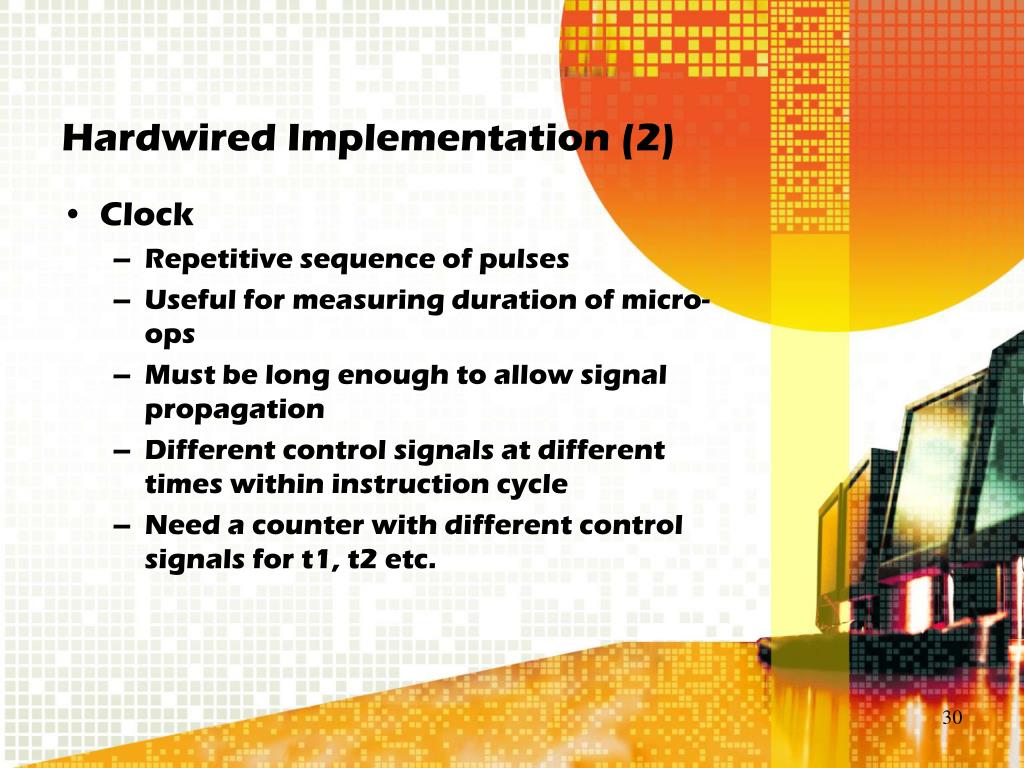 Hardwired Implementation (2)

• Clock
– Repetitive sequence of pulses
– Useful for measuring duration of micro-ops
– Must be long enough to allow signal propagation
– Different control signals at different times within instruction cycle
– Need a counter with different control signals for t1, t2 etc.

30